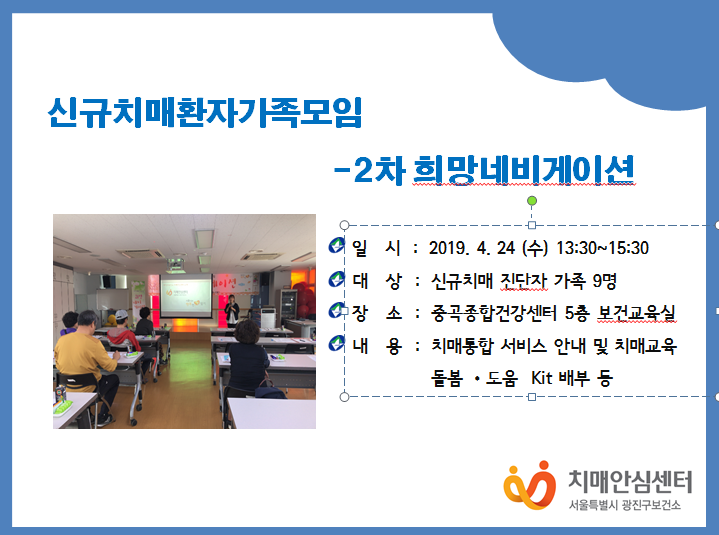 신규치매환자가족모임

-2차 희망네비게이션

일 시 : 2019. 4. 24 (수) 13:30~15:30
대 상 : 신규치매 진단자 가족 9명
장 소 : 중곡종합건강센터 5층 보건교육실
내 용 : 치매통합 서비스 안내 및 치매교육 돌봄 • 도움 Kit 배부 등

치매안심센터
서울특별시 광진구보건소